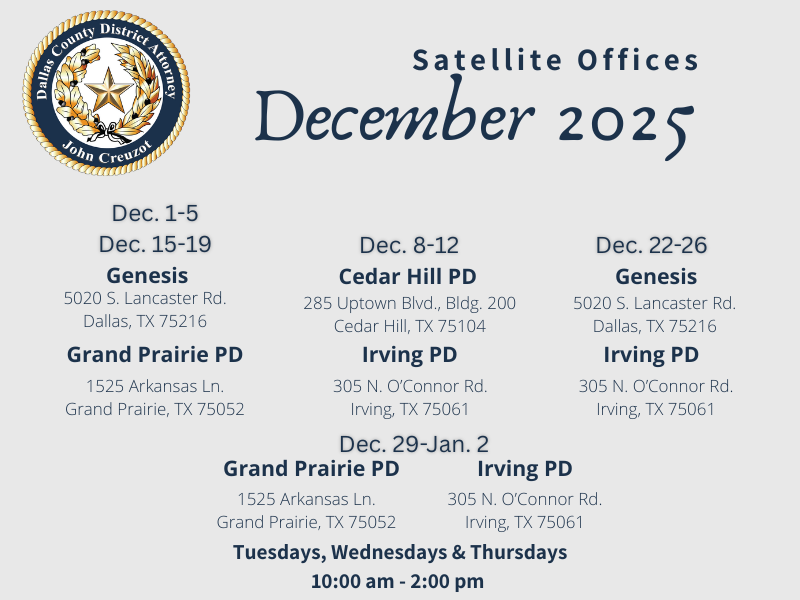 Dallas County District Attorney
John Creuzot

Satellite Offices
December 2025

Dec. 1-5
Dec. 15-19
Genesis
5020 S. Lancaster Rd.
Dallas, TX 75216
Grand Prairie PD
1525 Arkansas Ln.
Grand Prairie, TX 75052

Dec. 8-12
Cedar Hill PD
285 Uptown Blvd., Bldg. 200
Cedar Hill, TX 75104
Irving PD
305 N. O'Connor Rd.
Irving, TX 75061

Dec. 22-26
Genesis
5020 S. Lancaster Rd.
Dallas, TX 75216
Irving PD
305 N. O'Connor Rd.
Irving, TX 75061

Dec. 29-Jan. 2
Grand Prairie PD
1525 Arkansas Ln.
Grand Prairie, TX 75052

Irving PD
305 N. O'Connor Rd.
Irving, TX 75061

Tuesdays, Wednesdays & Thursdays
10:00 am - 2:00 pm